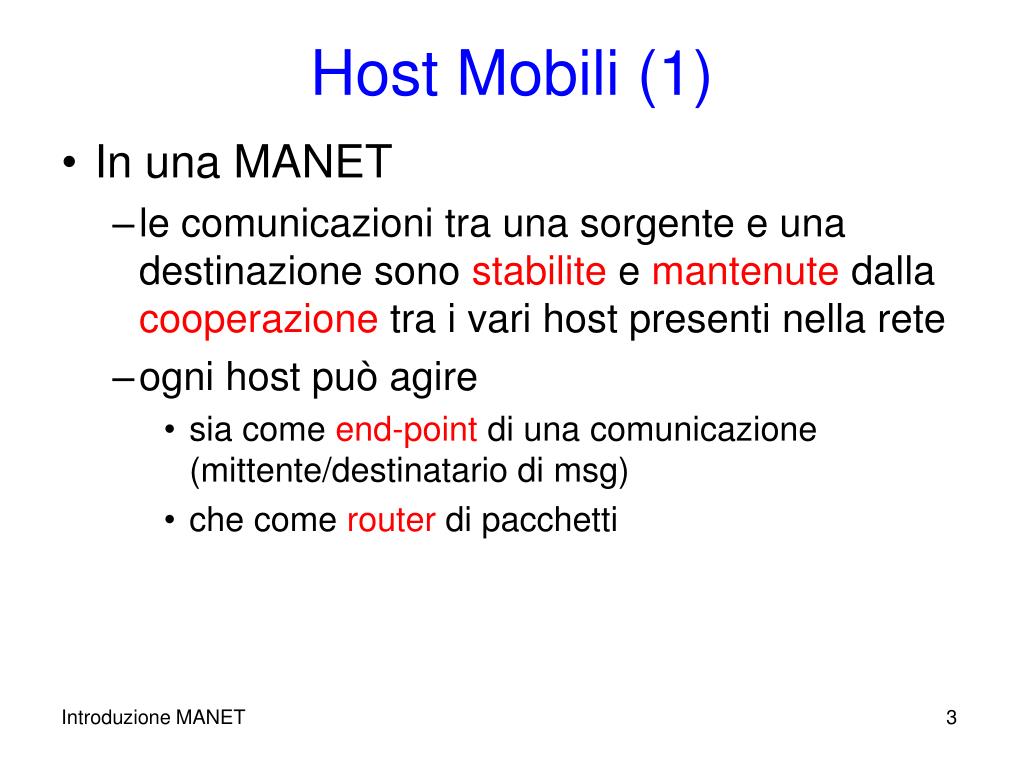 Host Mobili (1)

• In una MANET
– le comunicazioni tra una sorgente e una destinazione sono stabilite e mantenute dalla cooperazione tra i vari host presenti nella rete
– ogni host può agire
• sia come end-point di una comunicazione (mittente/destinatario di msg)
• che come router di pacchetti

Introduzione MANET

3